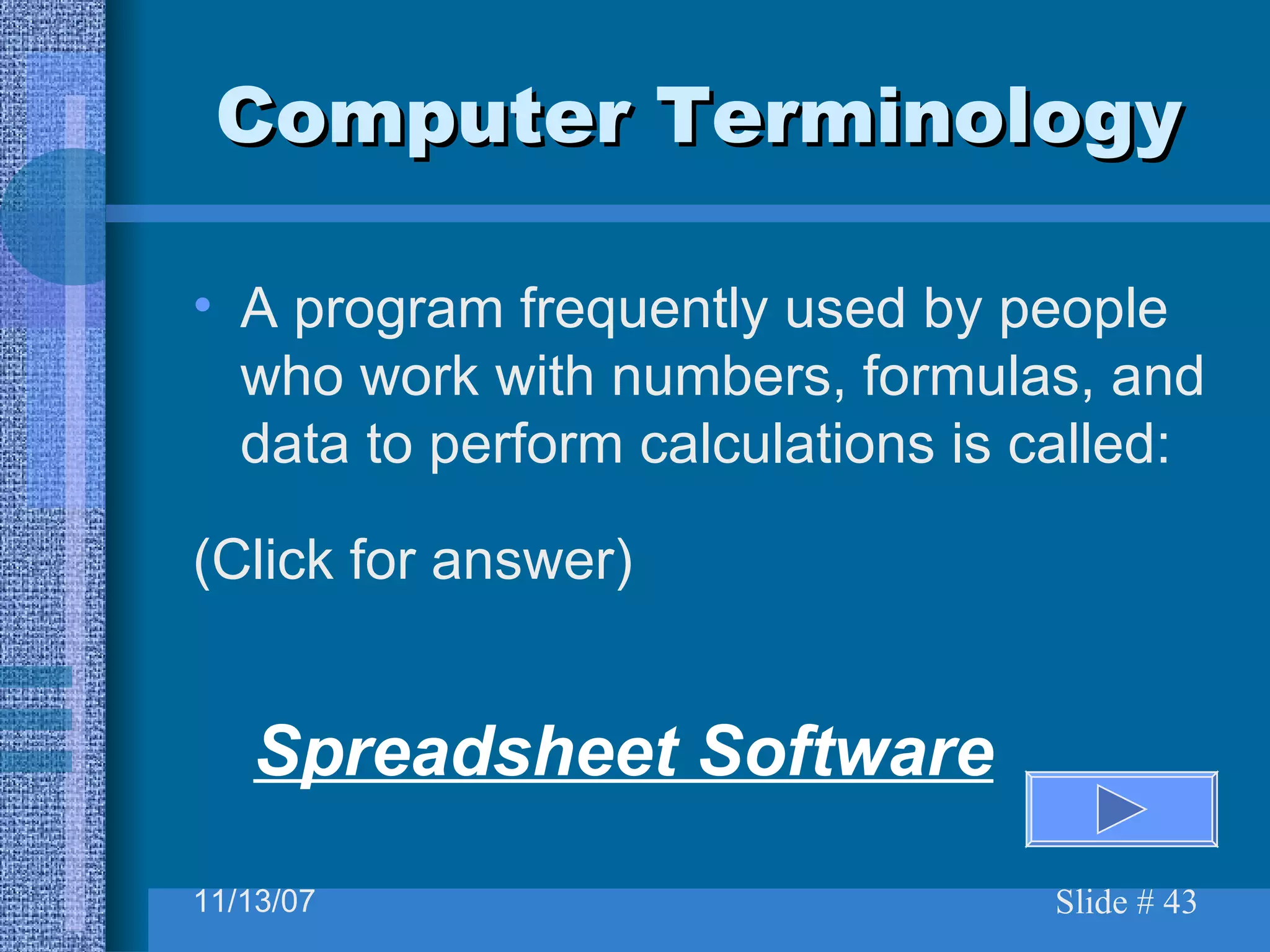 Computer Terminology

• A program frequently used by people who work with numbers, formulas, and data to perform calculations is called:

(Click for answer)

Spreadsheet Software

11/13/07

Slide # 43